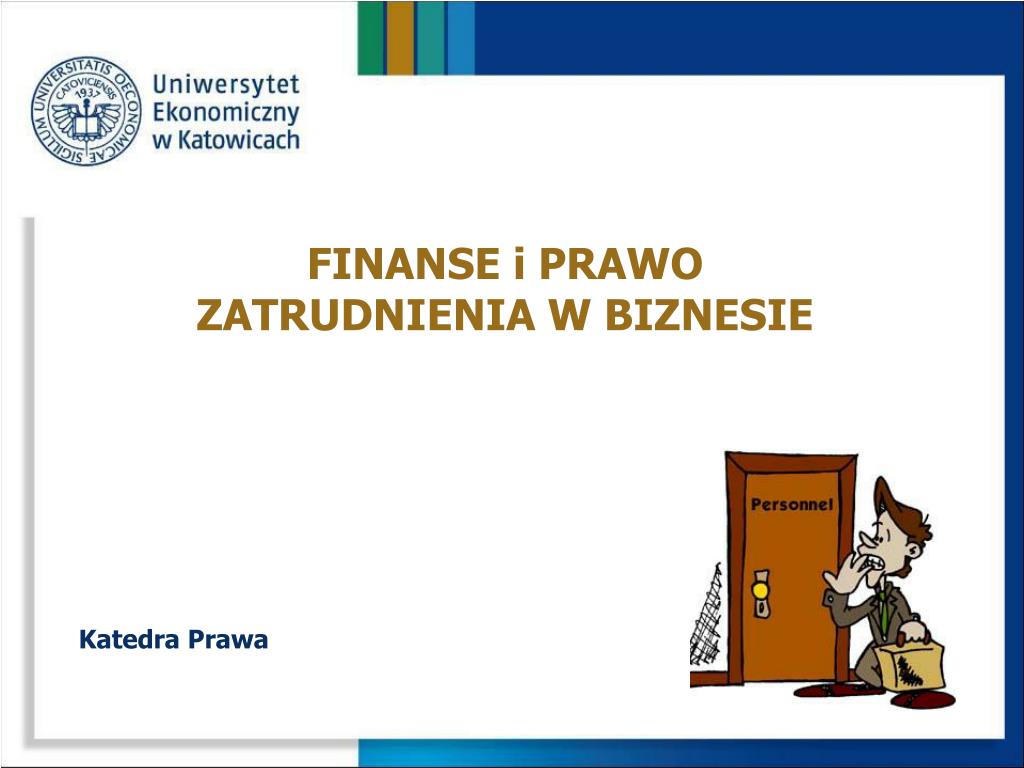 SIGILLUM UNIVERSITATIS OECONOMICAE CATOVICIENSIS 1937

Uniwersytet Ekonomiczny w Katowicach

FINANSE i PRAWO ZATRUDNIENIA W BIZNESIE

Personnel

Katedra Prawa